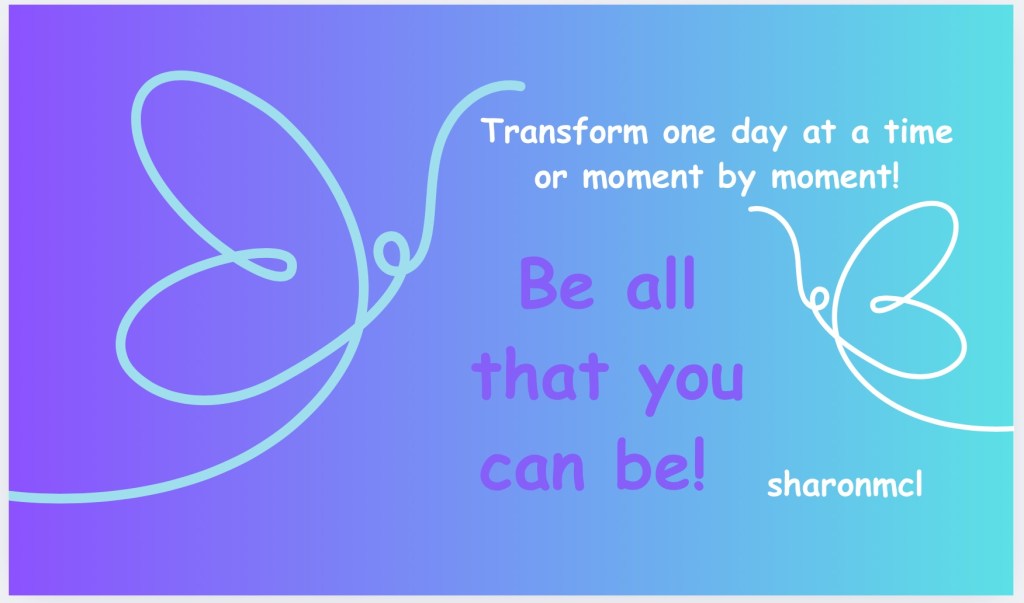 Transform one day at a time or moment by moment!

Be all that you can be!

sharonmcl